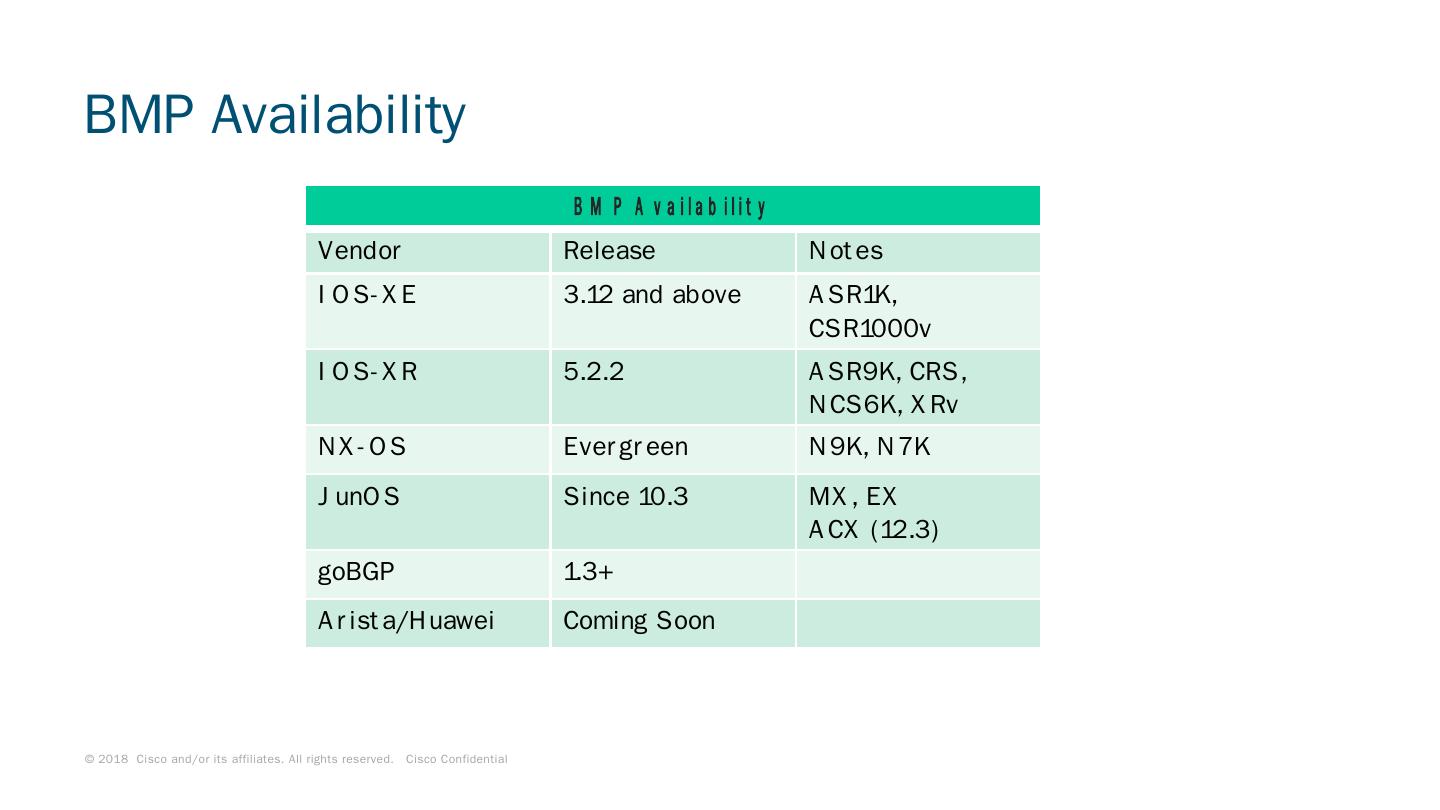 BMP Availability

BMP Availability

| Vendor | Release | Notes |
|---|---|---|
| IOS-XE | 3.12 and above | ASR1K, CSR1000v |
| IOS-XR | 5.2.2 | ASR9K, CRS, NCS6K, XRv |
| NX-OS | Evergreen | N9K, N7K |
| JunOS | Since 10.3 | MX, EX ACX (12.3) |
| goBGP | 1.3+ | |
| Arista/Huawei | Coming Soon | |

© 2018 Cisco and/or its affiliates. All rights reserved. Cisco Confidential